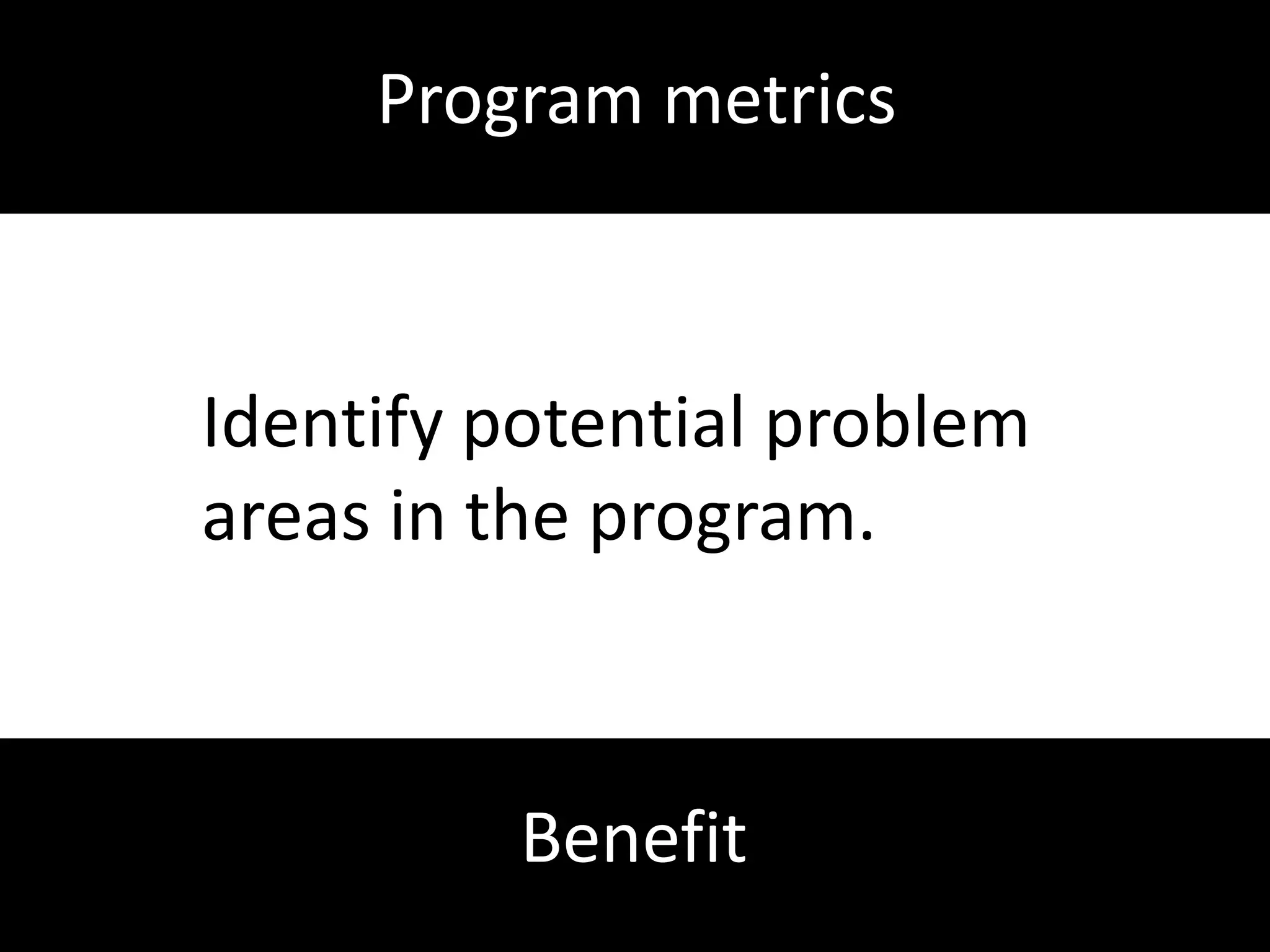 Program metrics

Identify potential problem areas in the program.

Benefit